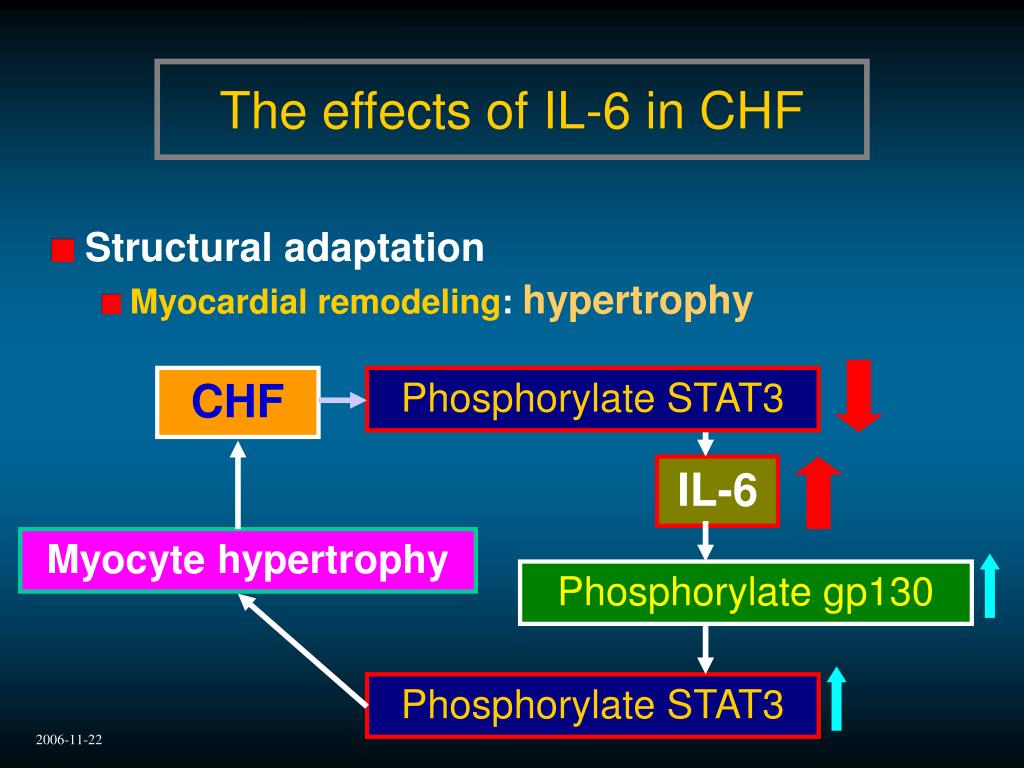 The effects of IL-6 in CHF

Structural adaptation

Myocardial remodeling: hypertrophy

CHF

Phosphorylate STAT3

IL-6

Myocyte hypertrophy

Phosphorylate gp130

Phosphorylate STAT3

2006-11-22